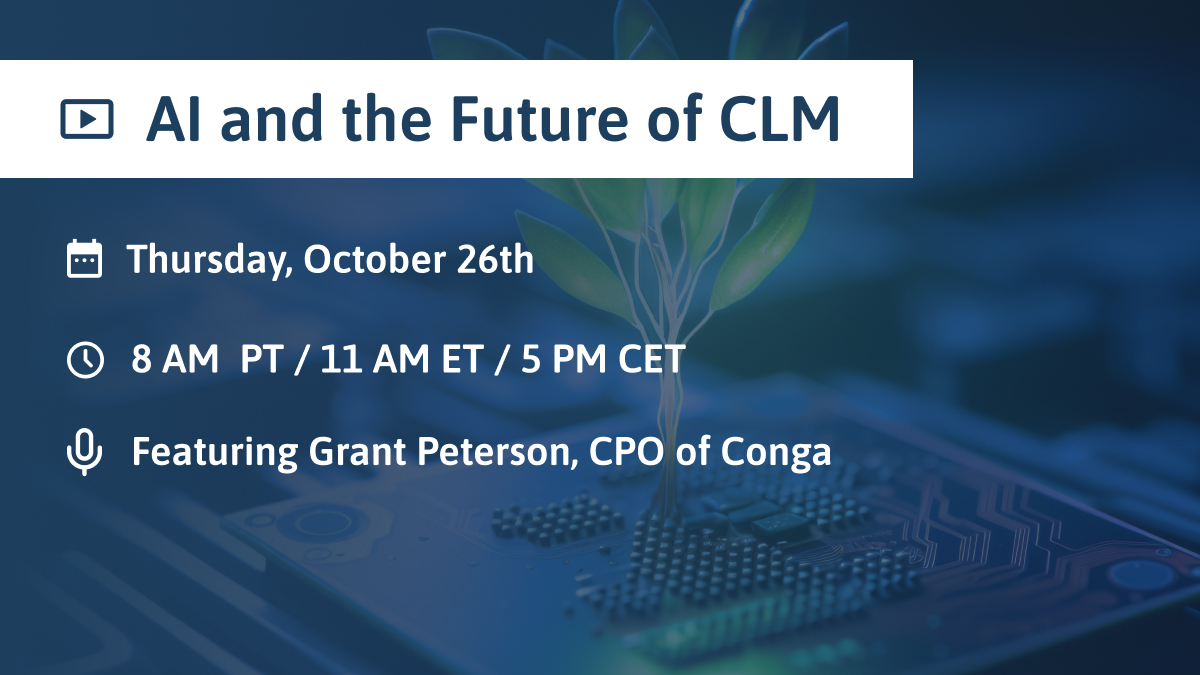 AI and the Future of CLM

Thursday, October 26th

8 AM PT / 11 AM ET / 5 PM CET

Featuring Grant Peterson, CPO of Conga